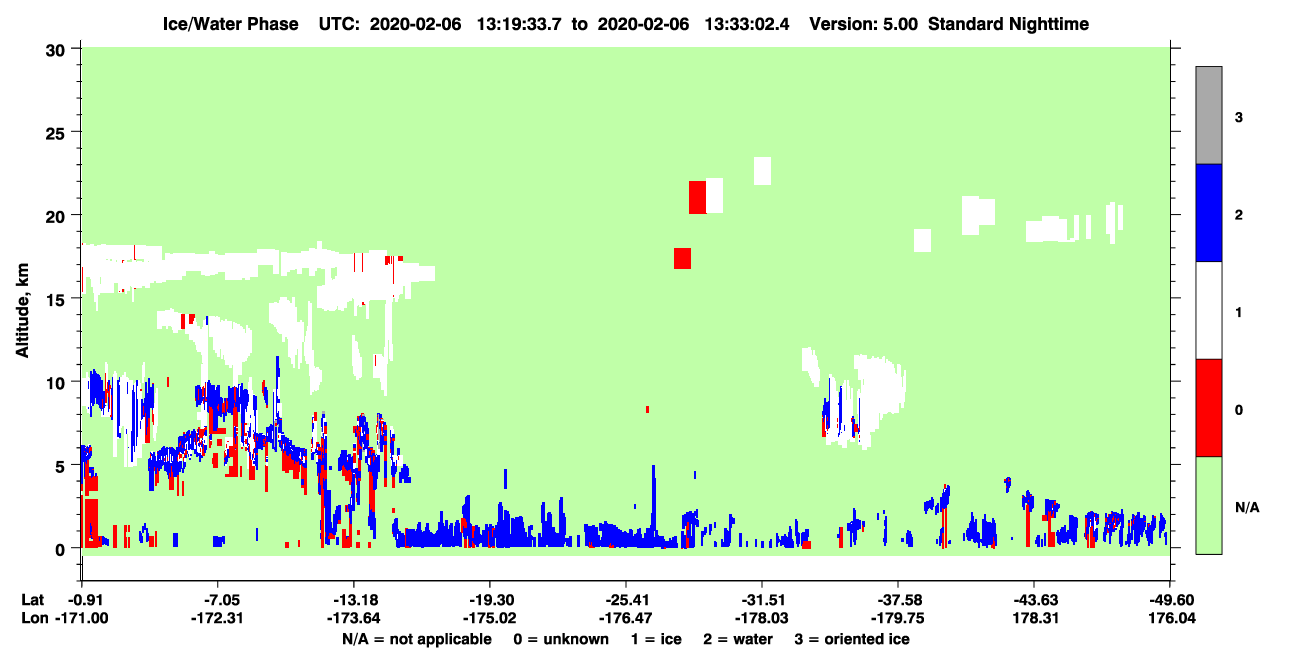 Ice/Water Phase UTC: 2020-02-06 13:19:33.7 to 2020-02-06 13:33:02.4 Version: 5.00 Standard Nighttime

Altitude, km

30
25
20
15
10
5
0

3
2
1
0
N/A

Lat -0.91 -7.05 -13.18 -19.30 -25.41 -31.51 -37.58 -43.63 -49.60
Lon -171.00 -172.31 -173.64 -175.02 -176.47 -178.03 -179.75 178.31 176.04

N/A = not applicable 0 = unknown 1 = ice 2 = water 3 = oriented ice